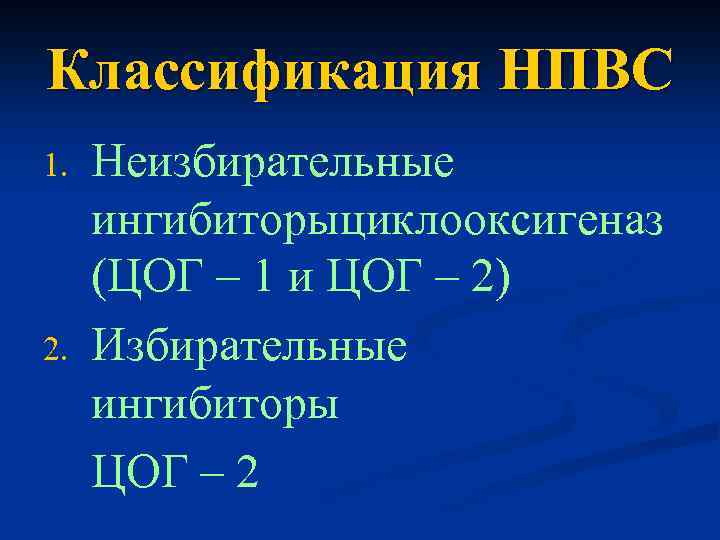 Классификация НПВС

1. Неизбирательные ингибиторыциклооксигеназ (ЦОГ – 1 и ЦОГ – 2)
2. Избирательные ингибиторы

ЦОГ – 2